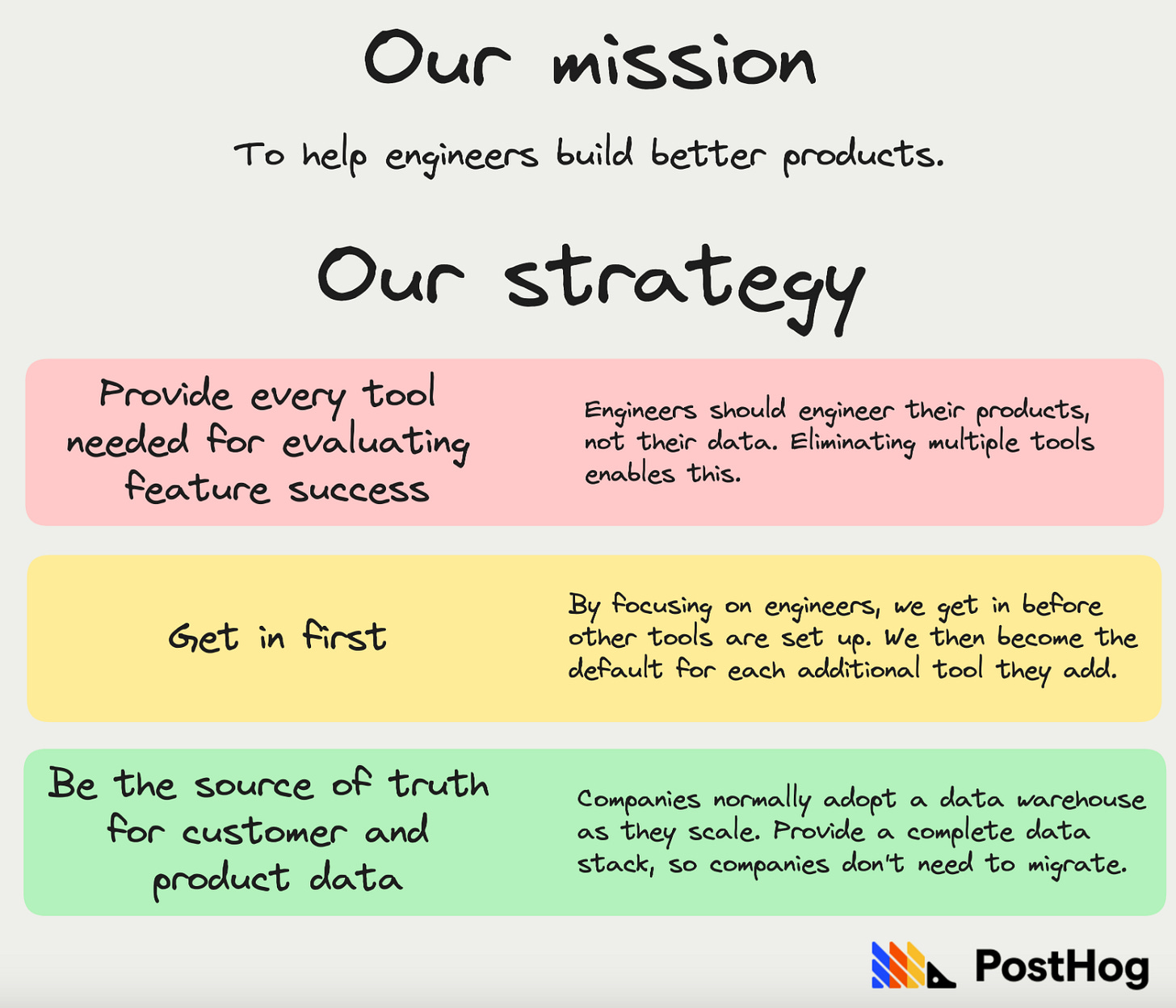 Our mission

To help engineers build better products.

Our strategy

Provide every tool needed for evaluating feature success

Engineers should engineer their products, not their data. Eliminating multiple tools enables this.

Get in first

By focusing on engineers, we get in before other tools are set up. We then become the default for each additional tool they add.

Be the source of truth for customer and product data

Companies normally adopt a data warehouse as they scale. Provide a complete data stack, so companies don't need to migrate.

PostHog